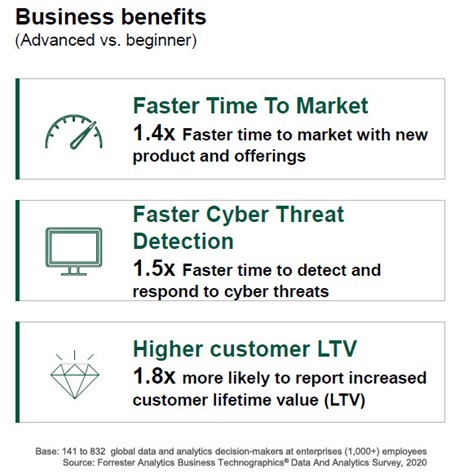 Business benefits
(Advanced vs. beginner)

Faster Time To Market
1.4x Faster time to market with new product and offerings

Faster Cyber Threat Detection
1.5x Faster time to detect and respond to cyber threats

Higher customer LTV
1.8x more likely to report increased customer lifetime value (LTV)

Base: 141 to 832 global data and analytics decision-makers at enterprises (1,000+) employees
Source: Forrester Analytics Business Technographics® Data And Analytics Survey, 2020